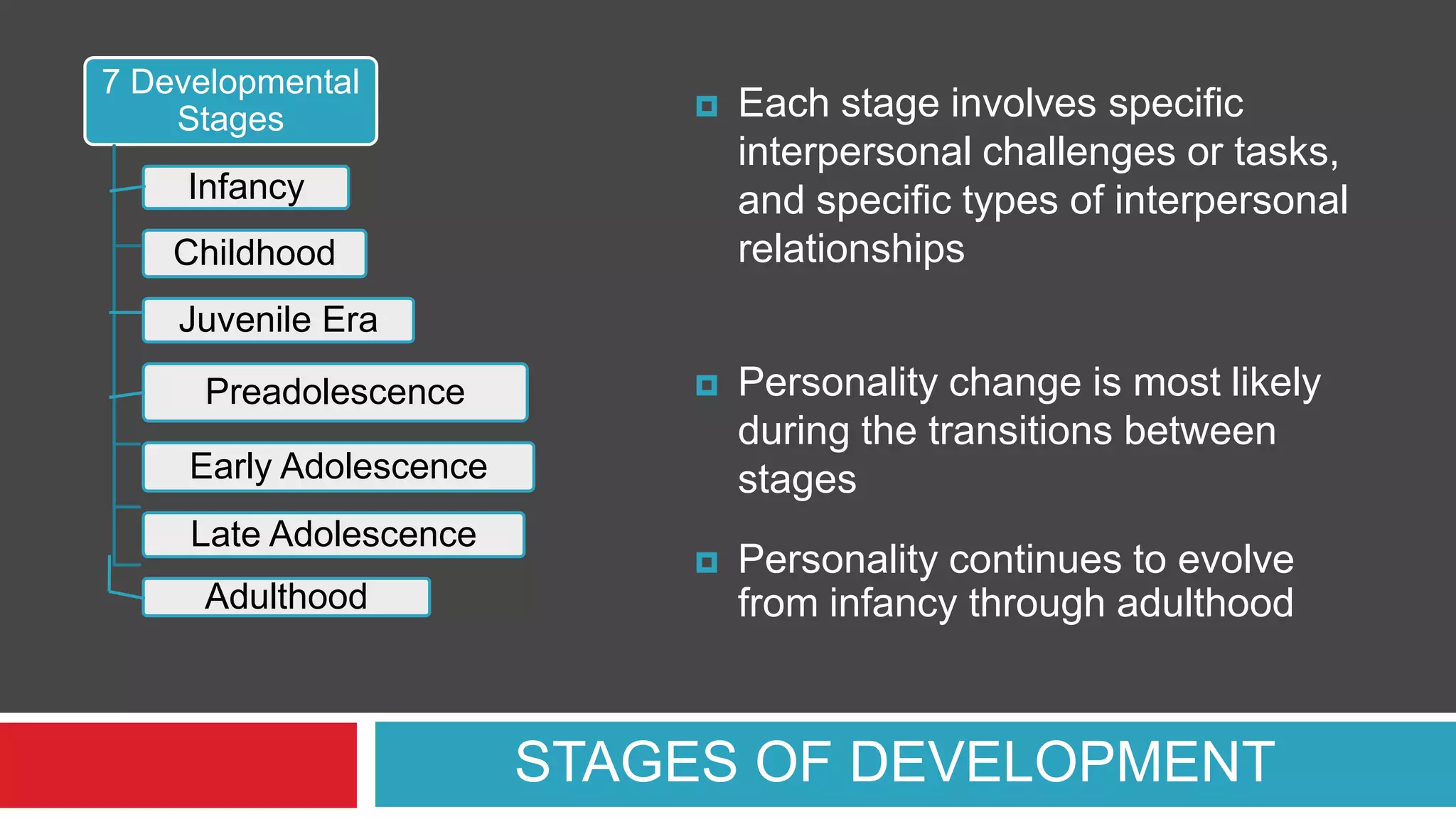 7 Developmental Stages

Infancy

Childhood

Juvenile Era

Preadolescence

Early Adolescence

Late Adolescence

Adulthood

Each stage involves specific interpersonal challenges or tasks, and specific types of interpersonal relationships

Personality change is most likely during the transitions between stages

Personality continues to evolve from infancy through adulthood

STAGES OF DEVELOPMENT